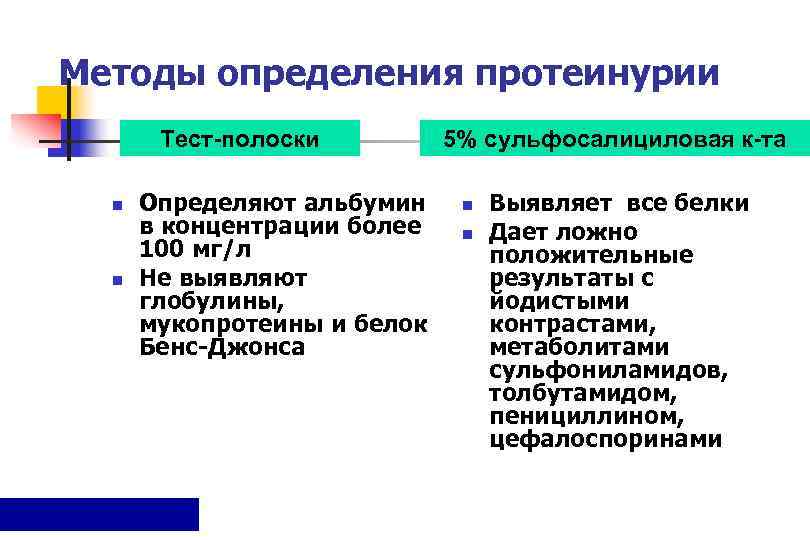 Методы определения протеинурии

Тест-полоски

- Определяют альбумин в концентрации более 100 мг/л
- Не выявляют глобулины, мукопротеины и белок Бенс-Джонса

5% сульфосалициловая к-та

- Выявляет все белки
- Дает ложно положительные результаты с йодистыми контрастами, метаболитами сульфониламидов, толбутамидом, пенициллином, цефалоспоринами